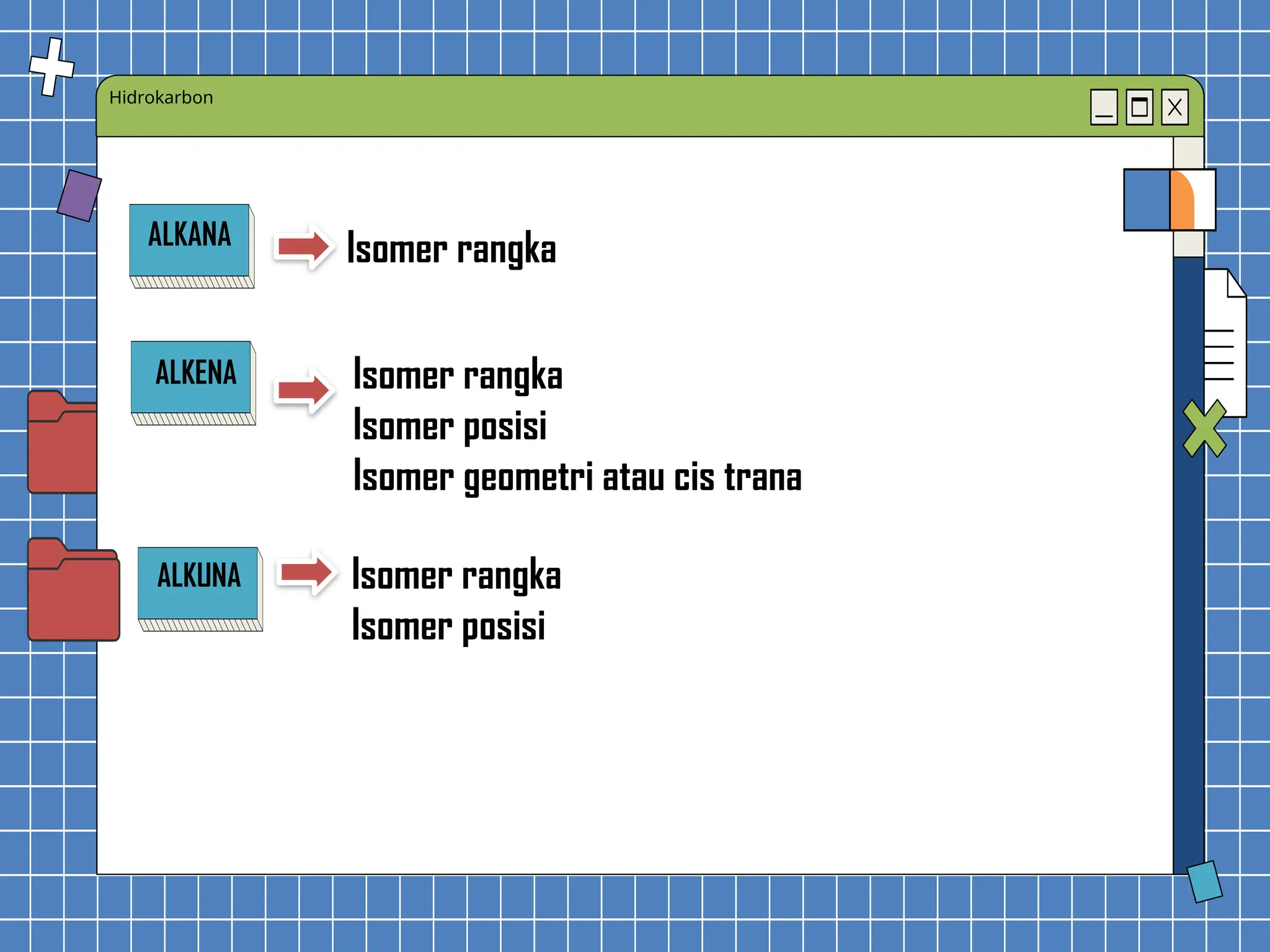 Hidrokarbon

ALKANA

Isomer rangka

ALKENA

Isomer rangka
Isomer posisi
Isomer geometri atau cis trana

ALKUNA

Isomer rangka
Isomer posisi